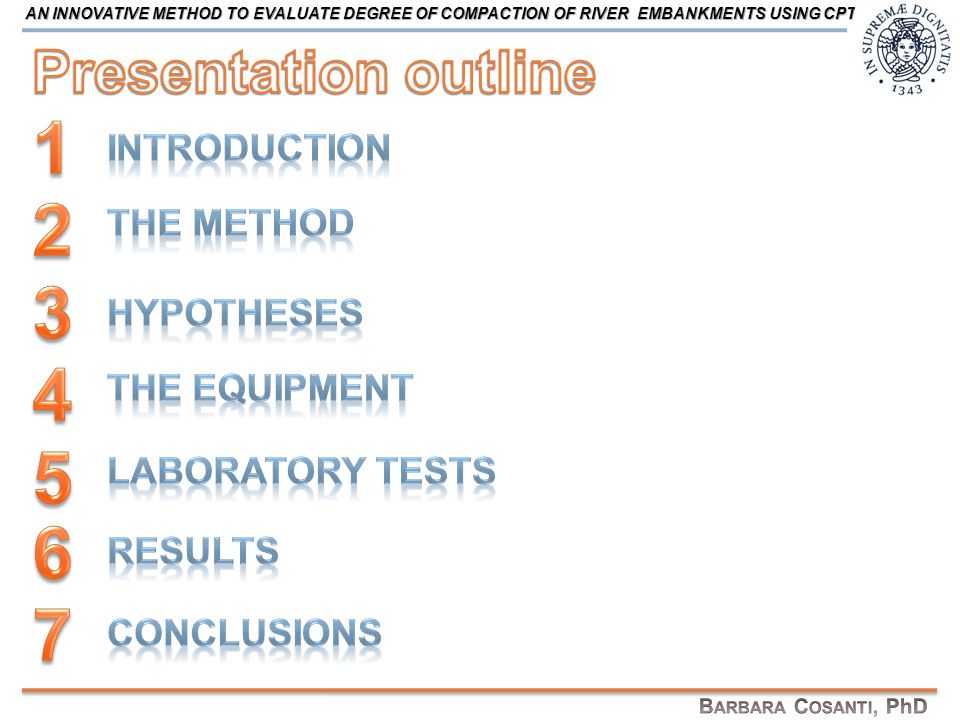 AN INNOVATIVE METHOD TO EVALUATE DEGREE OF COMPACTION OF RIVER EMBANKMENTS USING CPT

IN SUPREMÆ DIGNITATIS
1343

Presentation outline

1 INTRODUCTION

2 THE METHOD

3 HYPOTHESES

4 THE EQUIPMENT

5 LABORATORY TESTS

6 RESULTS

7 CONCLUSIONS

BARBARA COSANTI, PhD